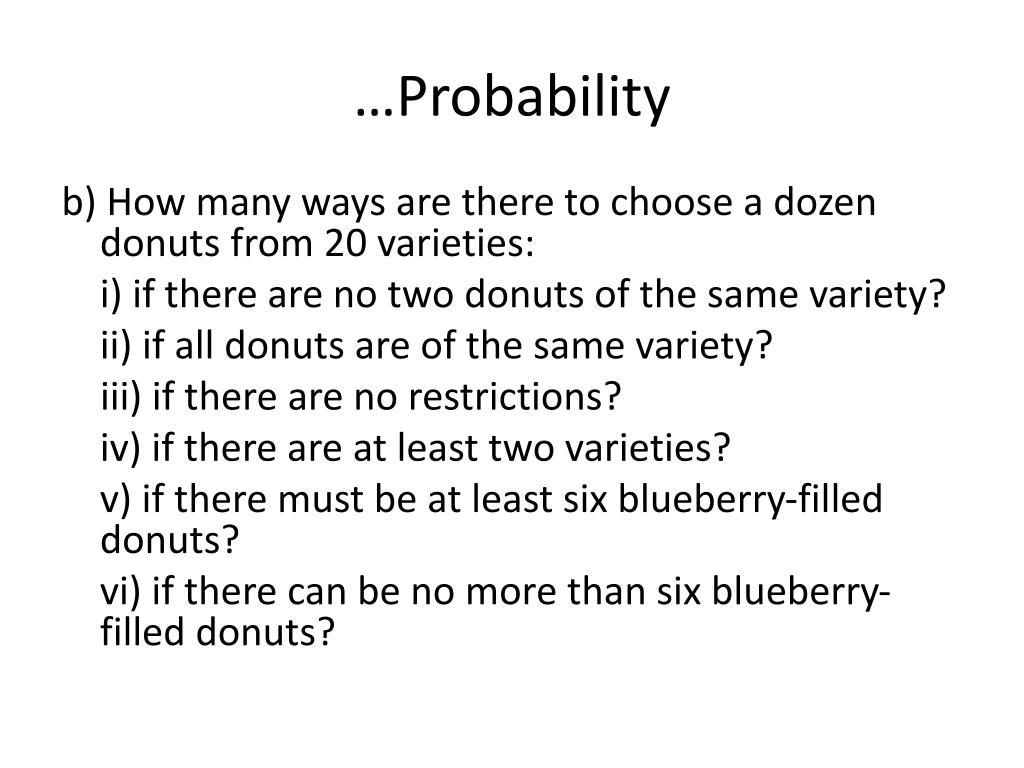 …Probability

b) How many ways are there to choose a dozen donuts from 20 varieties:

i) if there are no two donuts of the same variety?

ii) if all donuts are of the same variety?

iii) if there are no restrictions?

iv) if there are at least two varieties?

v) if there must be at least six blueberry-filled donuts?

vi) if there can be no more than six blueberry-filled donuts?